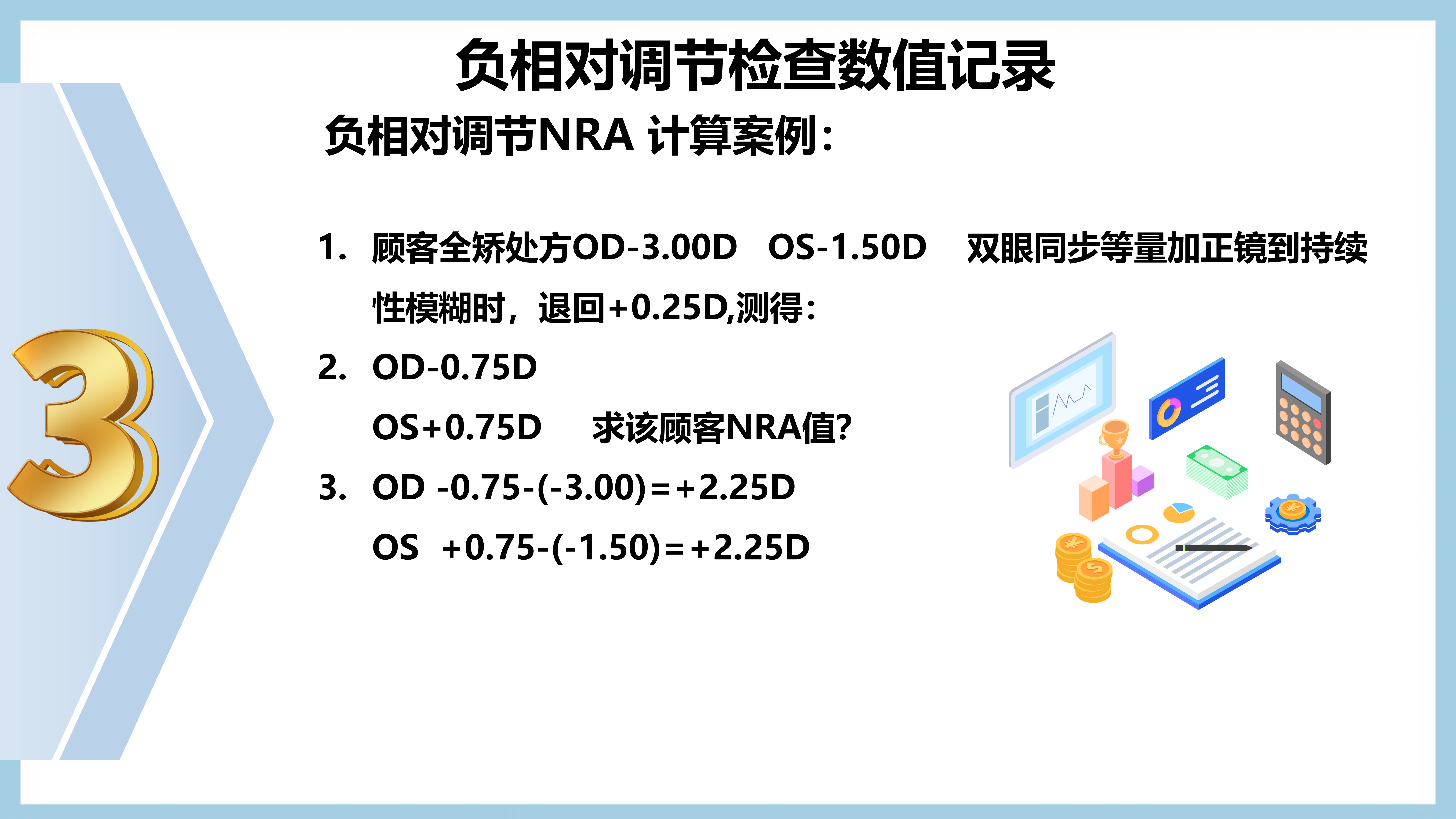 3

负相对调节检查数值记录

负相对调节NRA 计算案例：

1. 顾客全矫处方OD-3.00D OS-1.50D 双眼同步等量加正镜到持续性模糊时，退回+0.25D,测得：

2. OD-0.75D

OS+0.75D 求该顾客NRA值?

3. OD -0.75-(-3.00)=+2.25D

OS +0.75-(-1.50)=+2.25D